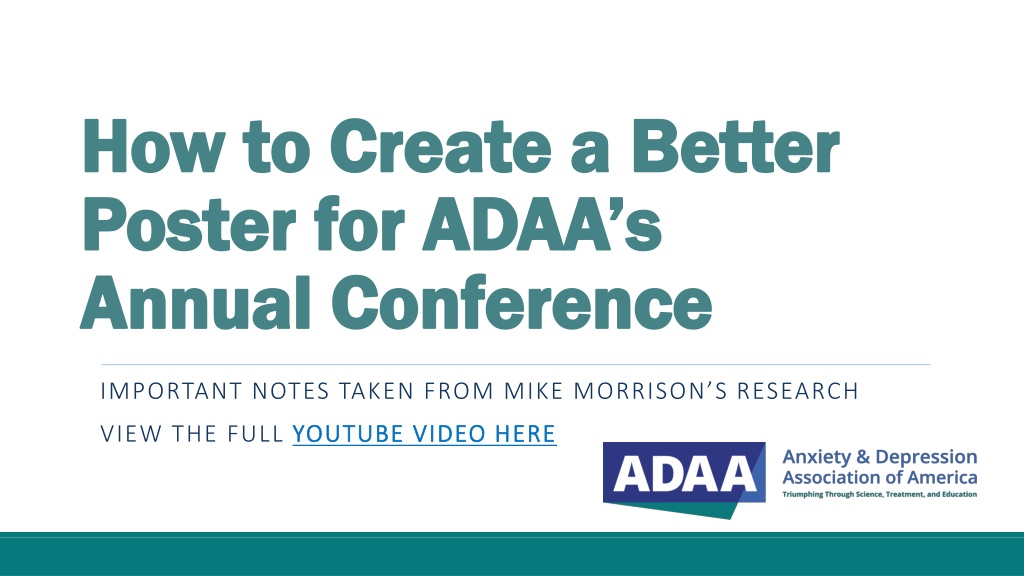 How to Create a Better Poster for ADAA's Annual Conference

IMPORTANT NOTES TAKEN FROM MIKE MORRISON'S RESEARCH

VIEW THE FULL YOUTUBE VIDEO HERE

ADAA

Anxiety & Depression Association of America

Triumphing Through Science, Treatment, and Education